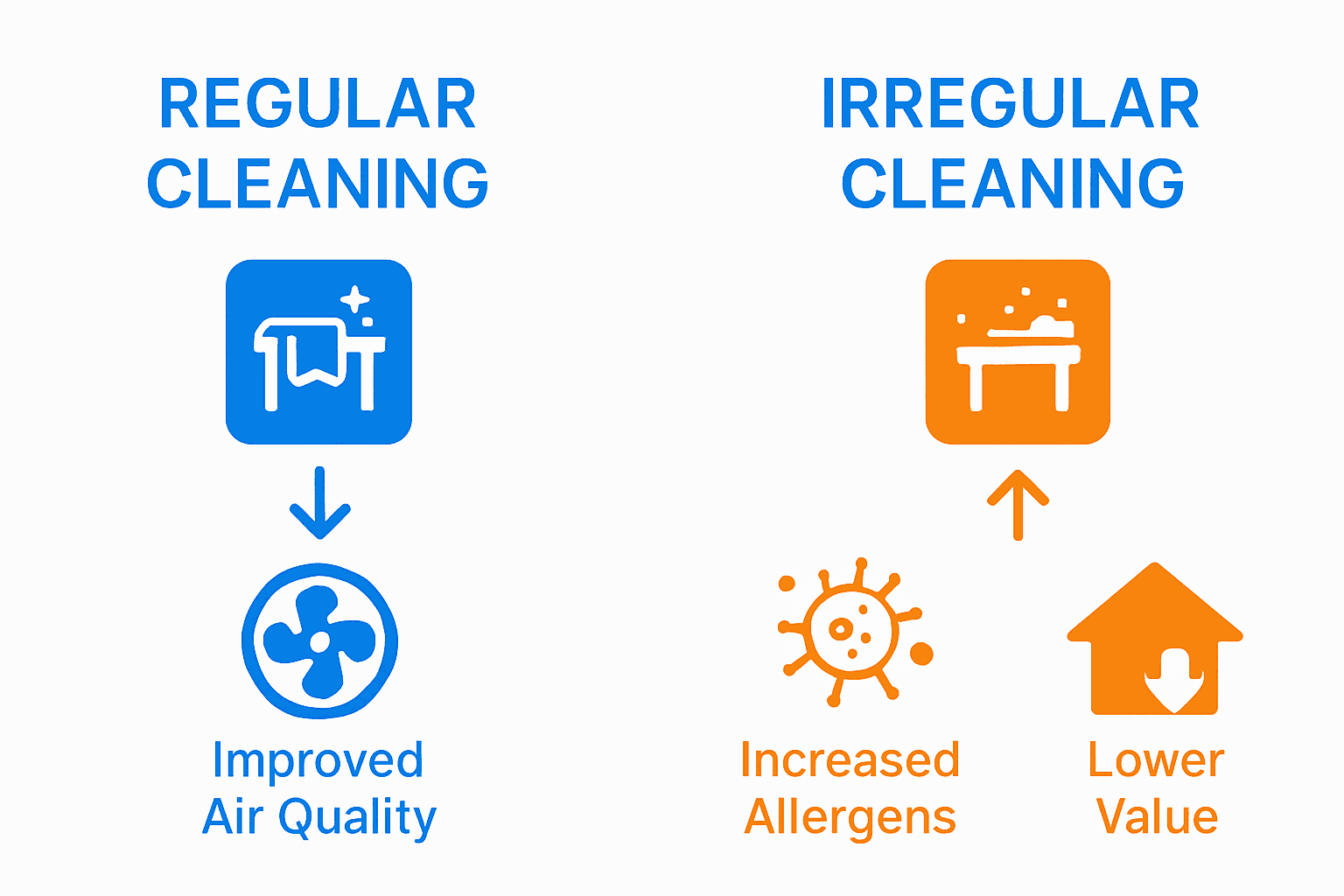 REGULAR CLEANING

Improved Air Quality

IRREGULAR CLEANING

Increased Allergens

Lower Value